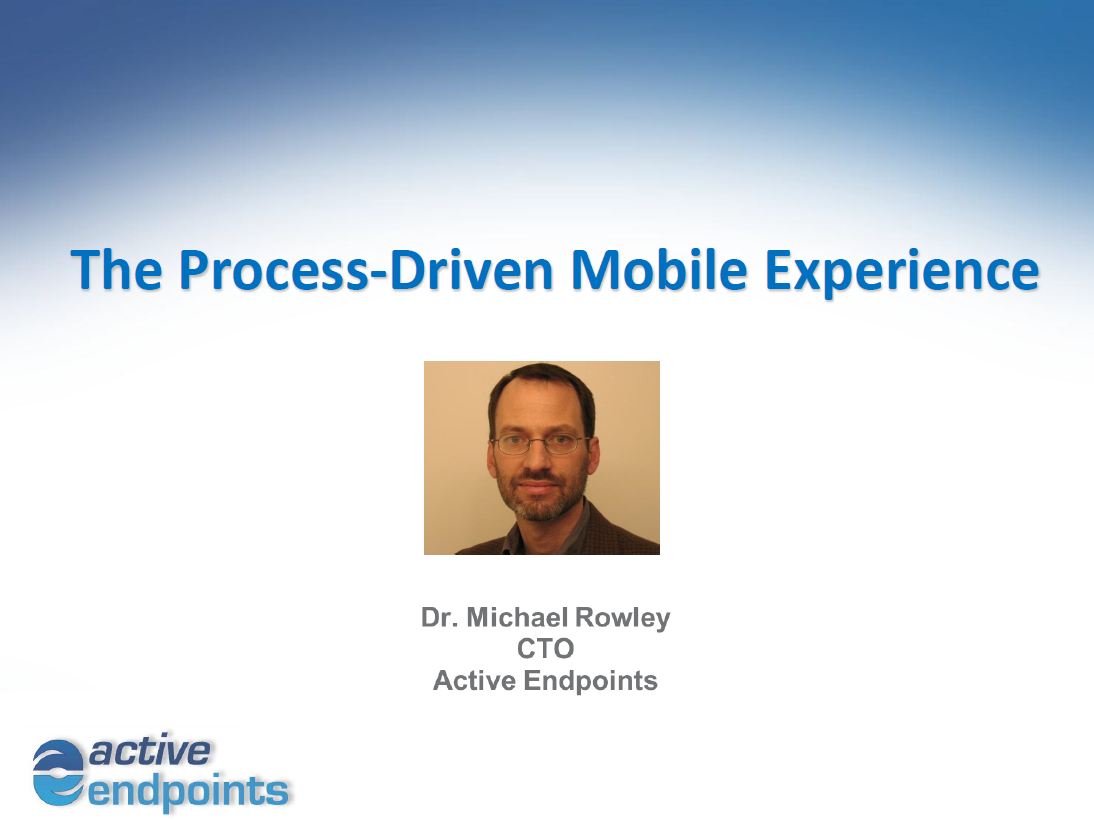 The Process-Driven Mobile Experience

Dr. Michael Rowley
CTO
Active Endpoints

active endpoints